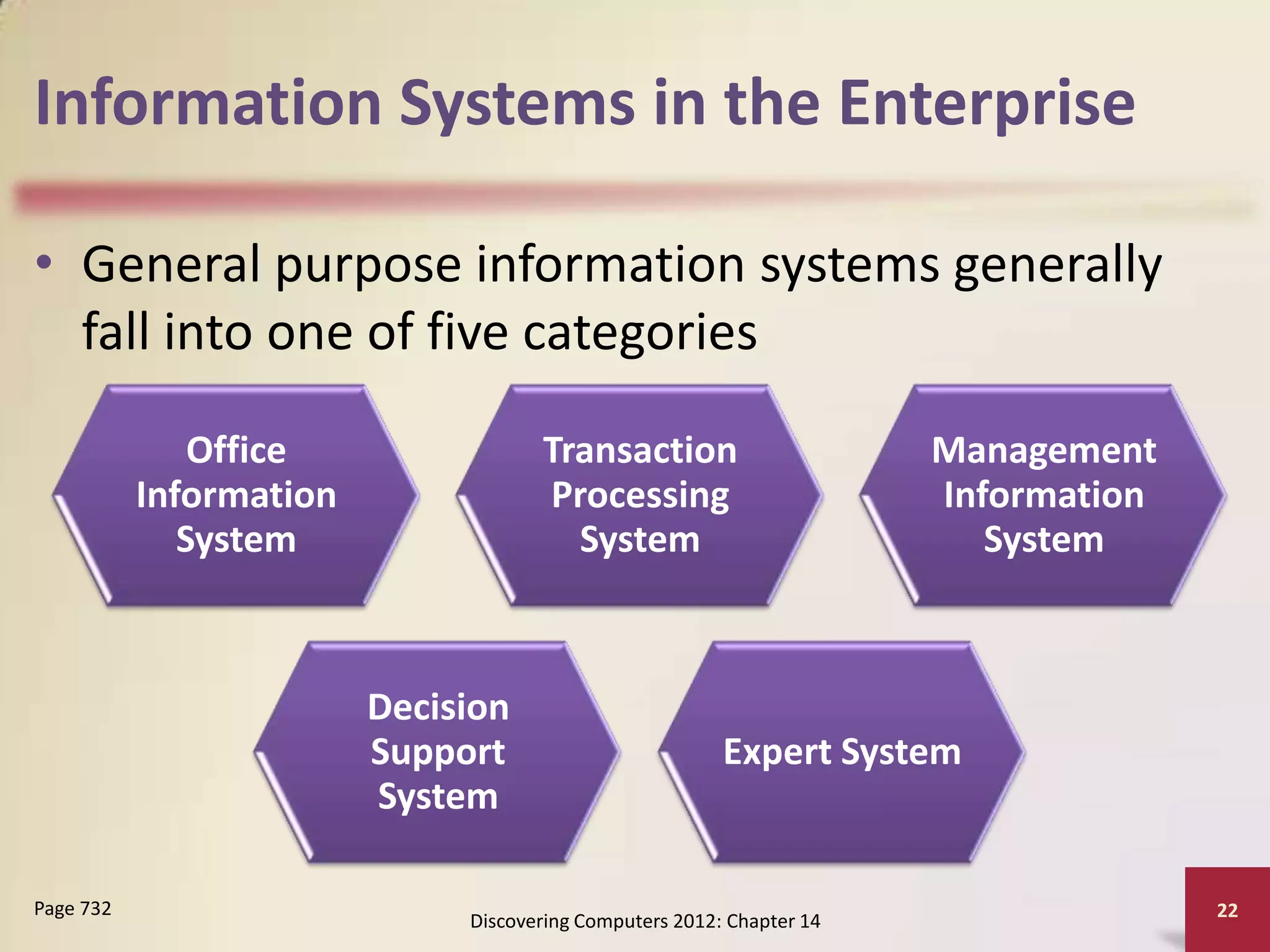 Information Systems in the Enterprise

• General purpose information systems generally fall into one of five categories

Office Information System

Transaction Processing System

Management Information System

Decision Support System

Expert System

Page 732

Discovering Computers 2012: Chapter 14

22